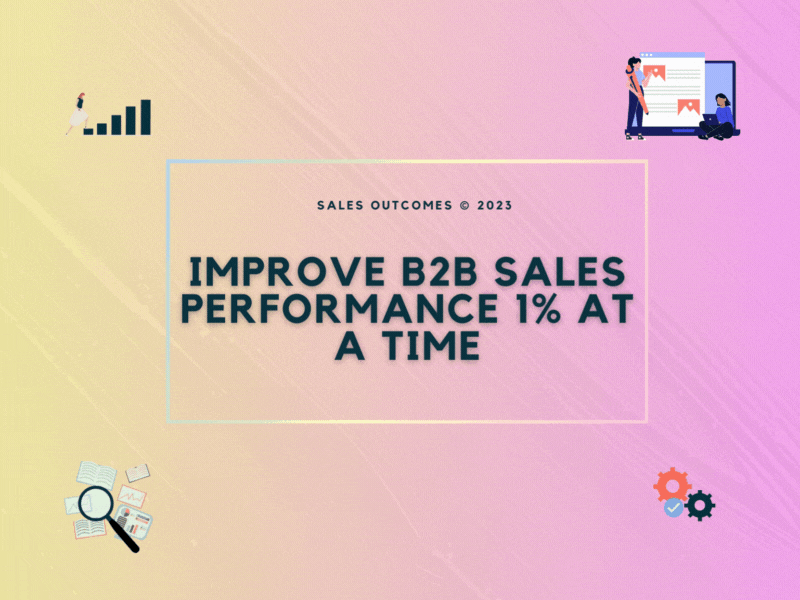 SALES OUTCOMES © 2023

IMPROVE B2B SALES PERFORMANCE 1% AT A TIME